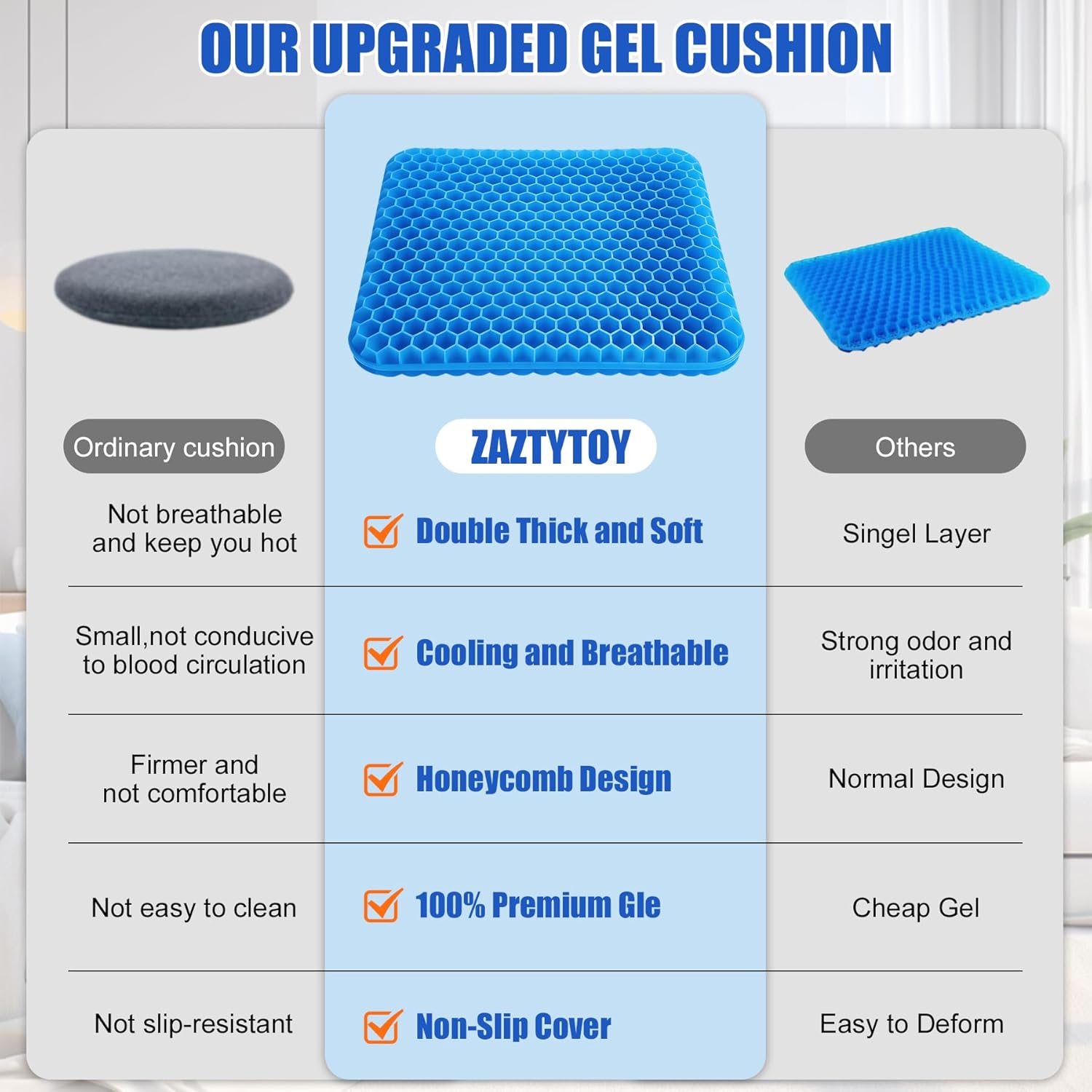 OUR UPGRADED GEL CUSHION

| Ordinary cushion | ZAZTYTOY | Others |
|---|---|---|
| Not breathable and keep you hot | Double Thick and Soft | Singel Layer |
| Small,not conducive to blood circulation | Cooling and Breathable | Strong odor and irritation |
| Firmer and not comfortable | Honeycomb Design | Normal Design |
| Not easy to clean | 100% Premium Gle | Cheap Gel |
| Not slip-resistant | Non-Slip Cover | Easy to Deform |